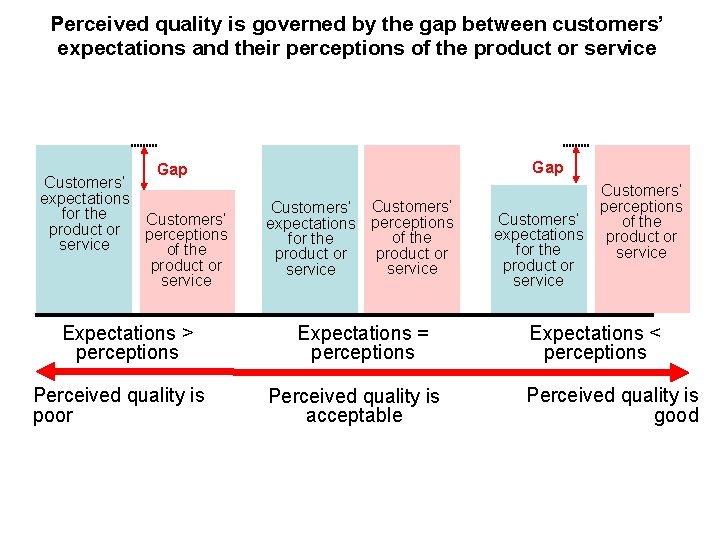 Perceived quality is governed by the gap between customers' expectations and their perceptions of the product or service

Customers' expectations for the product or service

Gap

Customers' perceptions of the product or service

Customers' expectations for the product or service

Customers' perceptions of the product or service

Gap

Customers' expectations for the product or service

Customers' perceptions of the product or service

Expectations > perceptions

Expectations = perceptions

Expectations < perceptions

Perceived quality is poor

Perceived quality is acceptable

Perceived quality is good